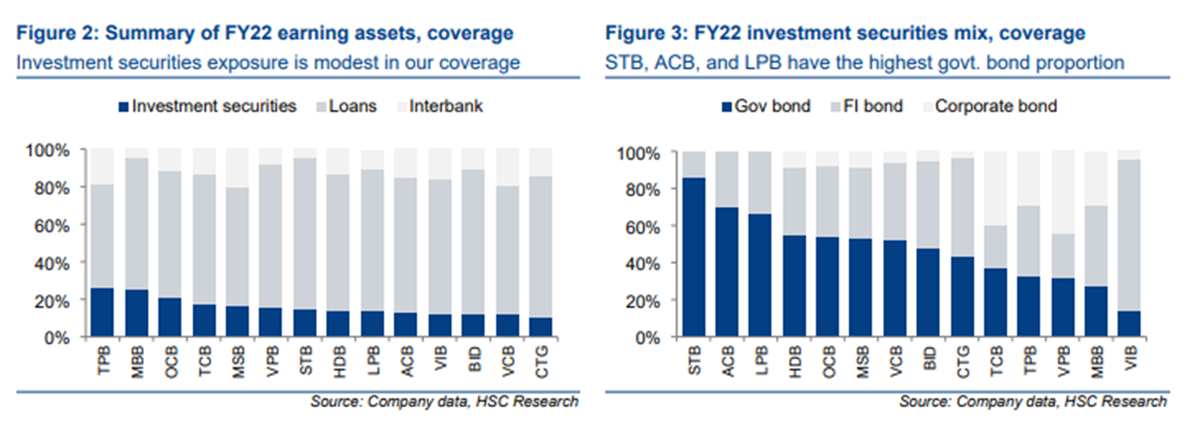 Figure 2: Summary of FY22 earning assets, coverage

Investment securities exposure is modest in our coverage

Investment securities Loans Interbank

100%
80%
60%
40%
20%
0%

TPB MBB OCB TCB MSB VPB STB HDB LPB ACB VIB BID VCB CTG

Source: Company data, HSC Research

Figure 3: FY22 investment securities mix, coverage

STB, ACB, and LPB have the highest govt. bond proportion

Gov bond FI bond Corporate bond

100%
80%
60%
40%
20%
0%

STB ACB LPB HDB OCB MSB VCB BID CTG TCB TPB VPB MBB VIB

Source: Company data, HSC Research